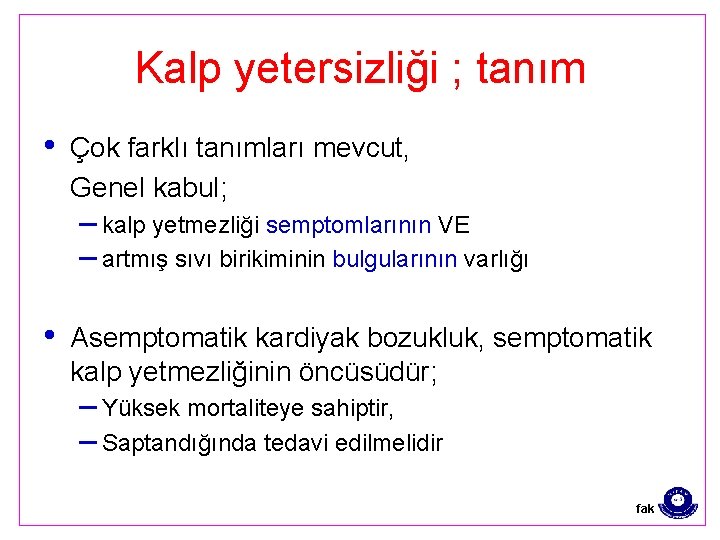 Kalp yetersizliği ; tanım

• Çok farklı tanımları mevcut,
Genel kabul;
– kalp yetmezliği semptomlarının VE
– artmış sıvı birikiminin bulgularının varlığı

• Asemptomatik kardiyak bozukluk, semptomatik kalp yetmezliğinin öncüsüdür;
– Yüksek mortaliteye sahiptir,
– Saptandığında tedavi edilmelidir

fak